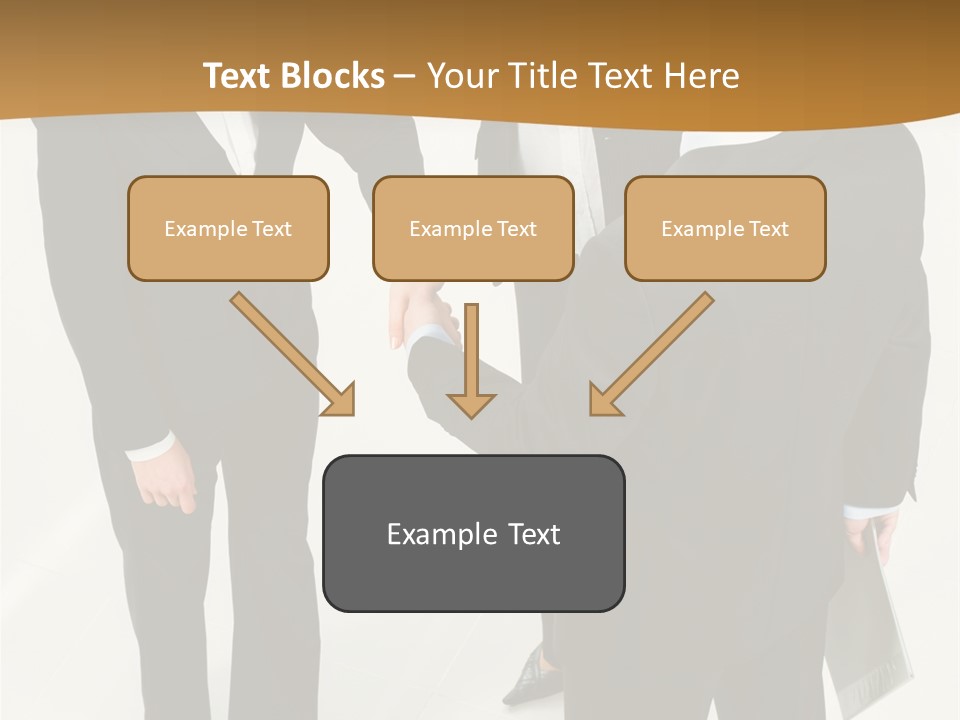 Text Blocks – Your Title Text Here

Example Text

Example Text

Example Text

Example Text